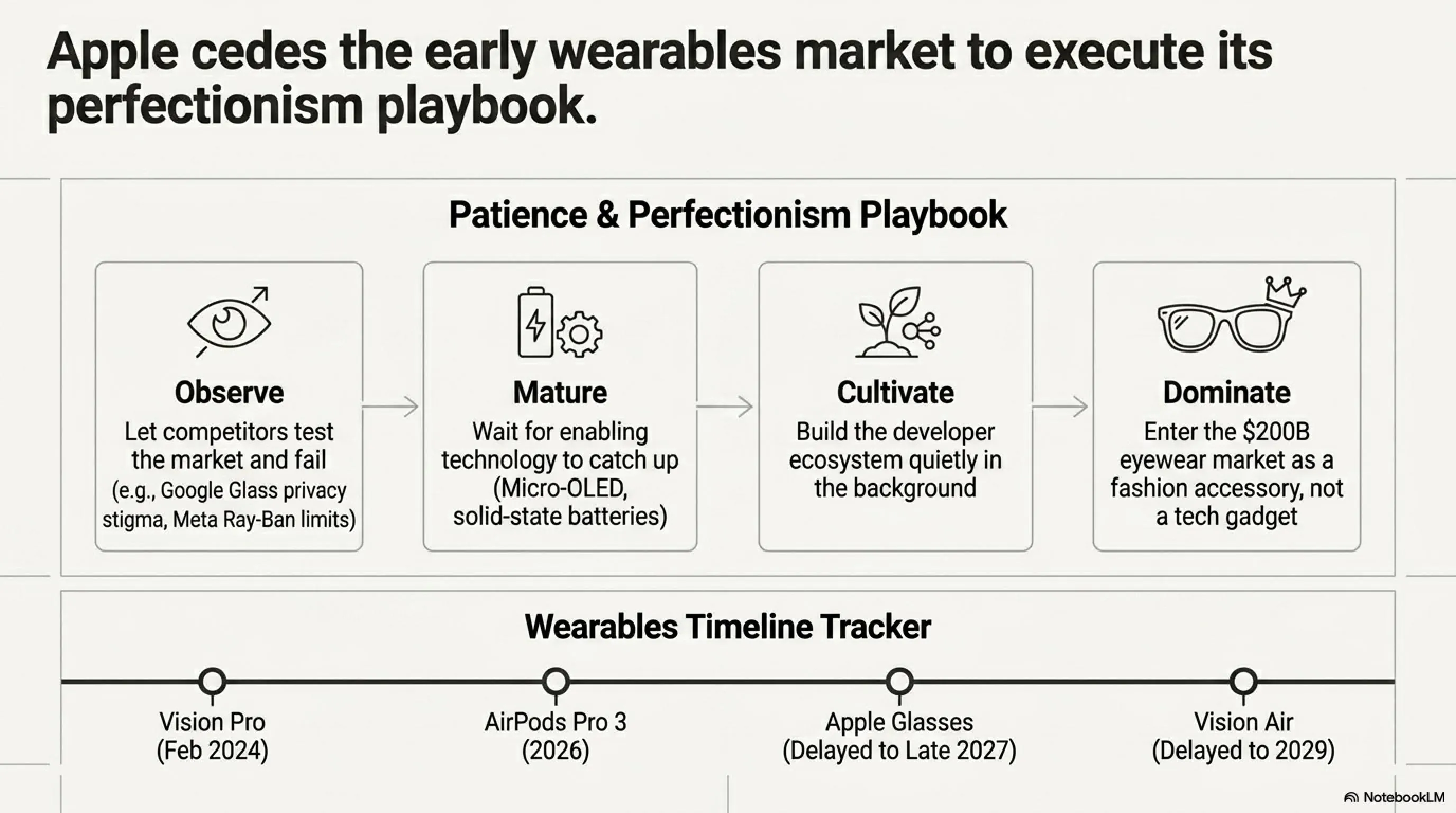 Apple cedes the early wearables market to execute its perfectionism playbook.

Patience & Perfectionism Playbook

Observe
Let competitors test the market and fail
(e.g., Google Glass privacy stigma, Meta Ray-Ban limits)

Mature
Wait for enabling technology to catch up (Micro-OLED, solid-state batteries)

Cultivate
Build the developer ecosystem quietly in the background

Dominate
Enter the $200B eyewear market as a fashion accessory, not a tech gadget

Wearables Timeline Tracker

Vision Pro
(Feb 2024)

AirPods Pro 3
(2026)

Apple Glasses
(Delayed to Late 2027)

Vision Air
(Delayed to 2029)

NotebookLM